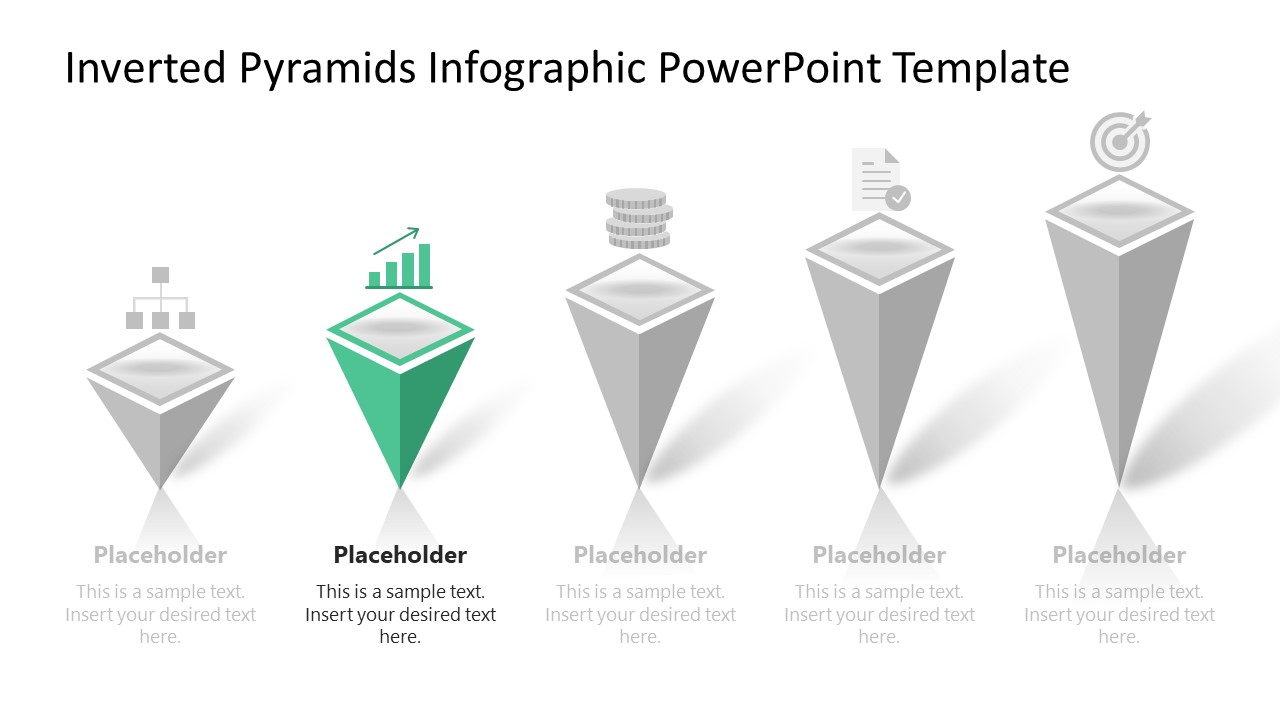 Inverted Pyramids Infographic PowerPoint Template

Placeholder
This is a sample text. Insert your desired text here.

Placeholder
This is a sample text. Insert your desired text here.

Placeholder
This is a sample text. Insert your desired text here.

Placeholder
This is a sample text. Insert your desired text here.

Placeholder
This is a sample text. Insert your desired text here.